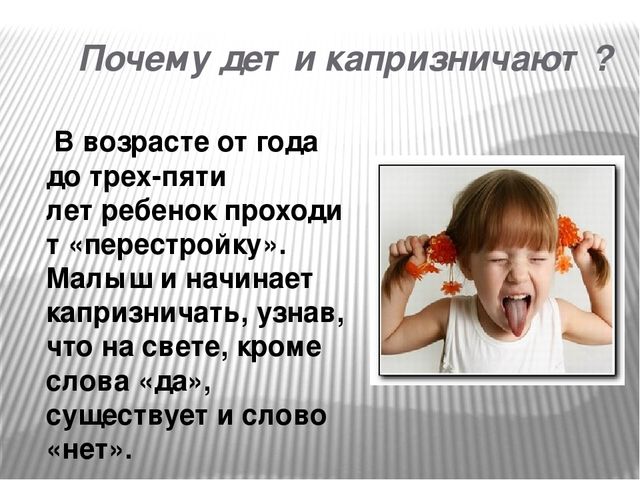 Почему дет и капризничают ?

В возрасте от года до трех-пяти лет ребенок проходи т «перестройку». Малыш и начинает капризничать, узнав, что на свете, кроме слова «да», существует и слово «нет».